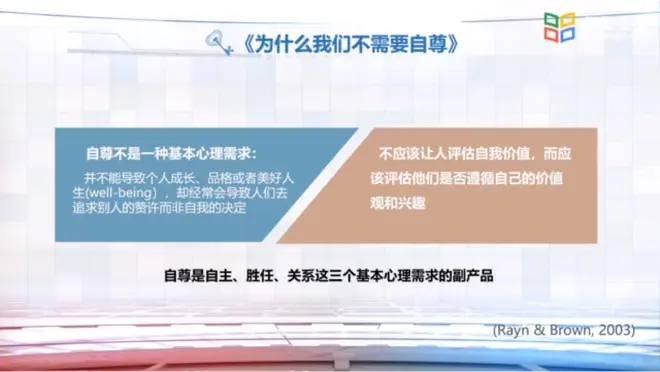 《为什么我们不需要自尊》

自尊不是一种基本心理需求：

并不能导致个人成长、品格或者美好人生(well-being)，却经常会导致人们去追求别人的赞许而非自我的决定

不应该让人评估自我价值，而应该评估他们是否遵循自己的价值观和兴趣

自尊是自主、胜任、关系这三个基本心理需求的副产品

(Rayn & Brown, 2003)